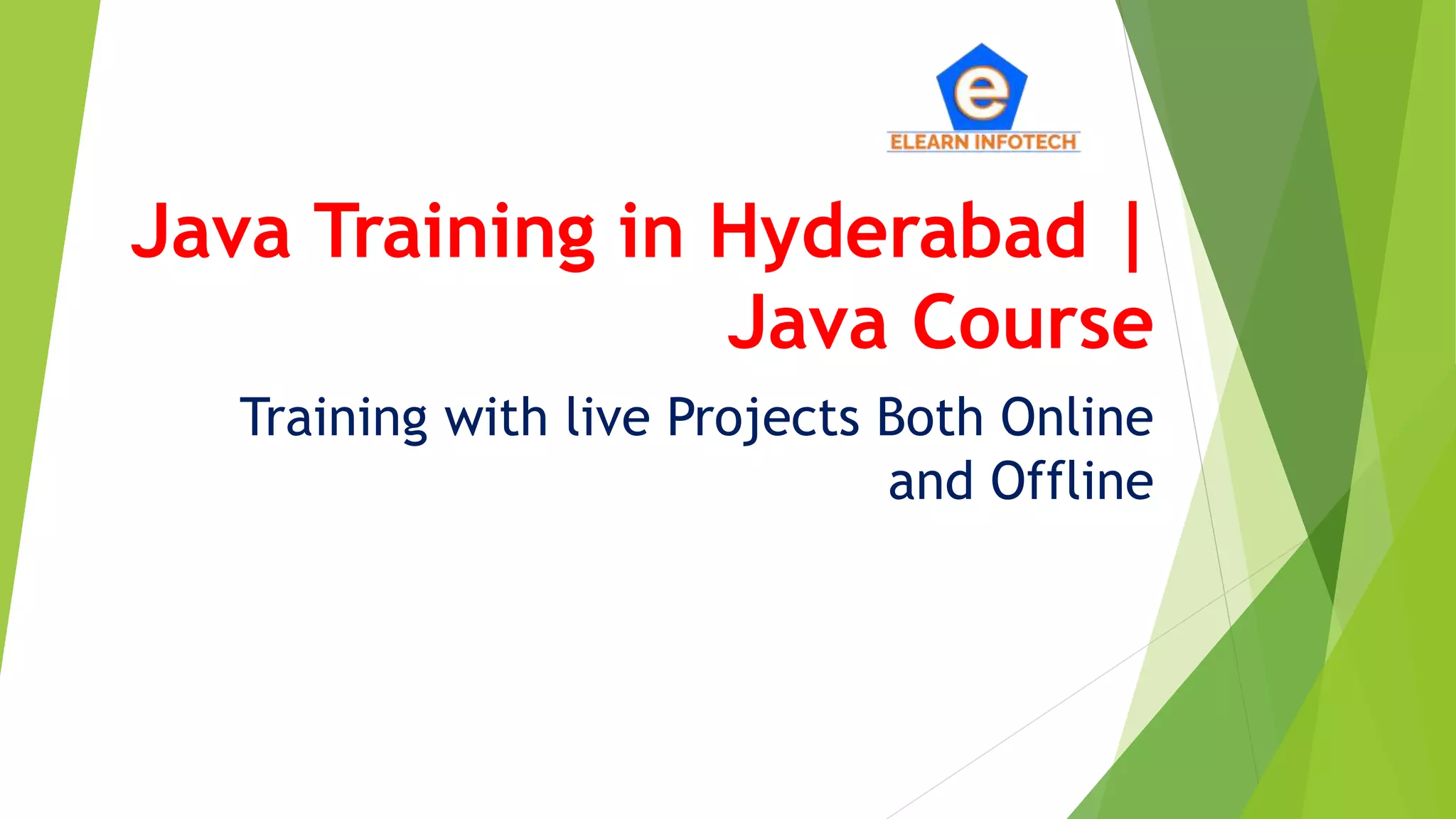 e
ELEARN INFOTECH

Java Training in Hyderabad | Java Course

Training with live Projects Both Online and Offline